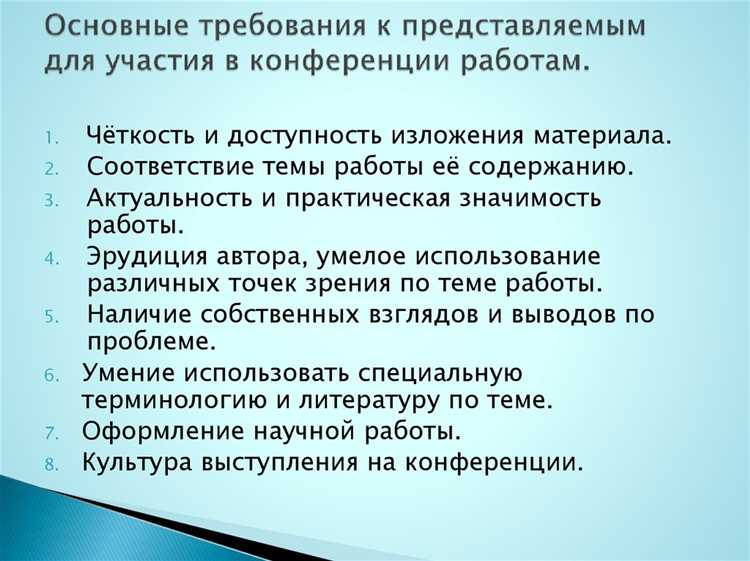 Основные требования к представляемым для участия в конференции работам.

1. Чёткость и доступность изложения материала.
2. Соответствие темы работы её содержанию.
3. Актуальность и практическая значимость работы.
4. Эрудиция автора, умелое использование различных точек зрения по теме работы.
5. Наличие собственных взглядов и выводов по проблеме.
6. Умение использовать специальную терминологию и литературу по теме.
7. Оформление научной работы.
8. Культура выступления на конференции.